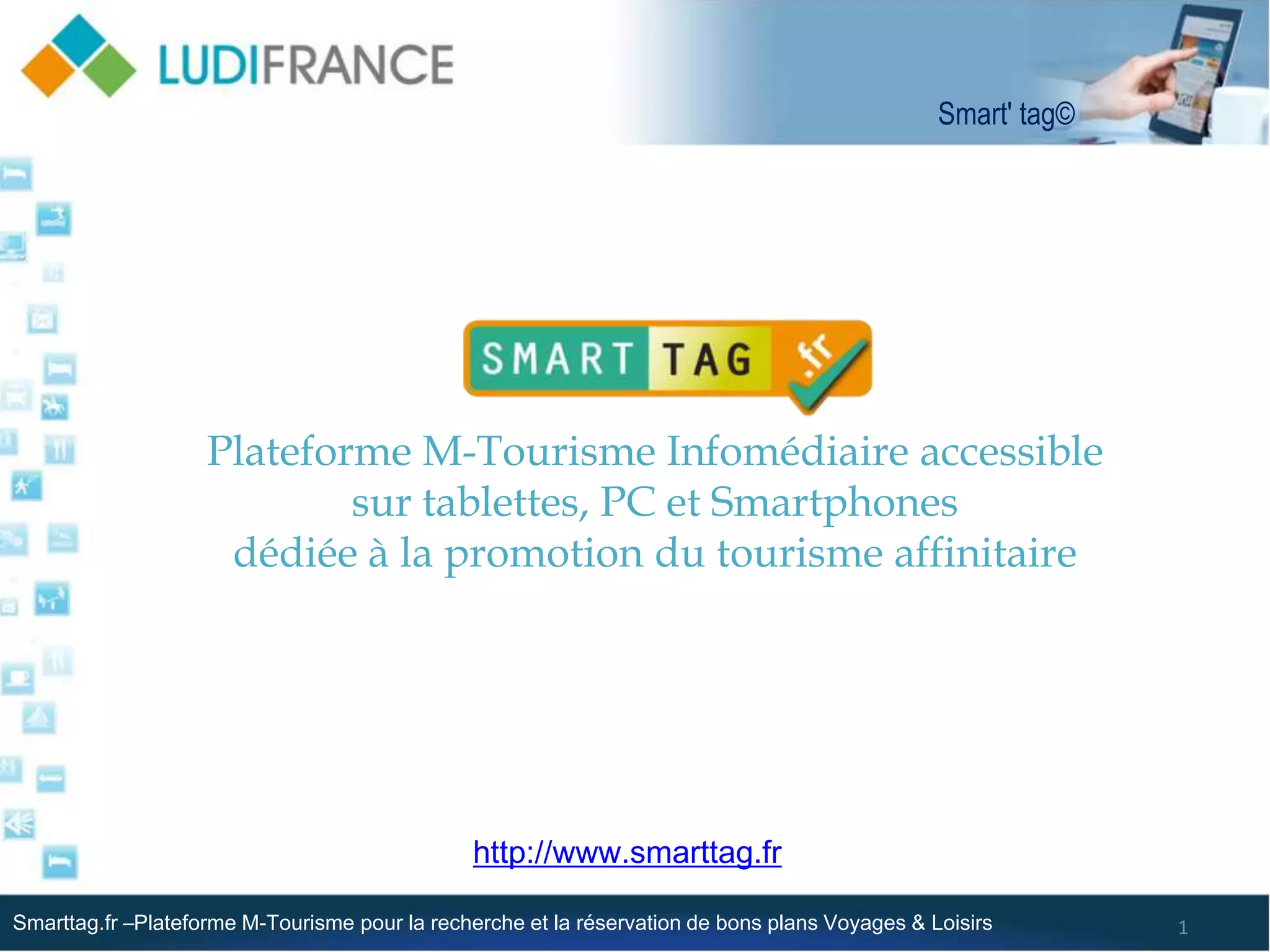 LUDIFRANCE

Smart' tag©

SMART TAG .fr

Plateforme M-Tourisme Infomédiaire accessible sur tablettes, PC et Smartphones dédiée à la promotion du tourisme affinitaire

http://www.smarttag.fr

Smarttag.fr –Plateforme M-Tourisme pour la recherche et la réservation de bons plans Voyages & Loisirs

1